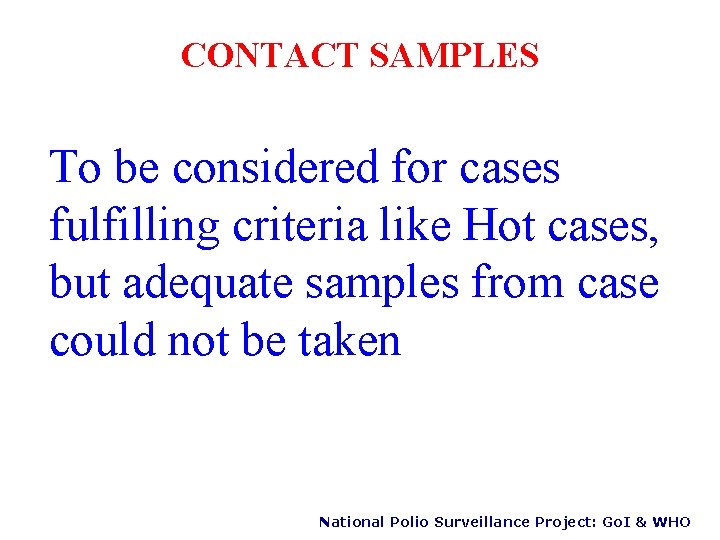 CONTACT SAMPLES

To be considered for cases fulfilling criteria like Hot cases, but adequate samples from case could not be taken

National Polio Surveillance Project: GoI & WHO